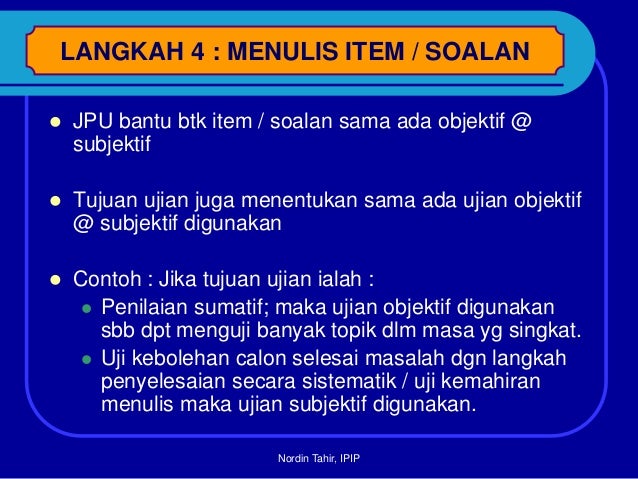 LANGKAH 4 : MENULIS ITEM / SOALAN

- JPU bantu btk item / soalan sama ada objektif @ subjektif

- Tujuan ujian juga menentukan sama ada ujian objektif @ subjektif digunakan

- Contoh : Jika tujuan ujian ialah :
  - Penilaian sumatif; maka ujian objektif digunakan sbb dpt menguji banyak topik dlm masa yg singkat.
  - Uji kebolehan calon selesai masalah dgn langkah penyelesaian secara sistematik / uji kemahiran menulis maka ujian subjektif digunakan.

Nordin Tahir, IPIP